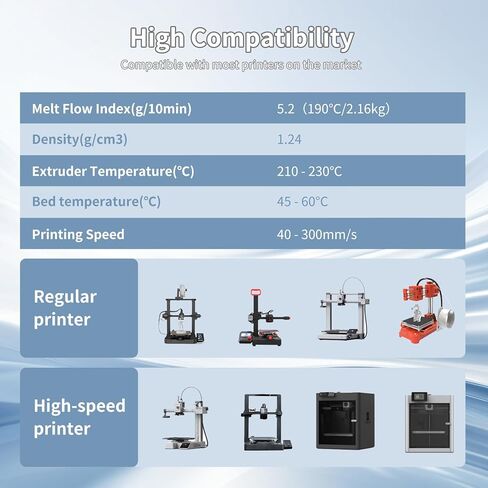 High Compatibility

Compatible with most printers on the market

| Melt Flow Index(g/10min) | 5.2（190°C/2.16kg） |
|---|---|
| Density(g/cm3) | 1.24 |
| Extruder Temperature(°C) | 210 - 230°C |
| Bed temperature(°C) | 45 - 60°C |
| Printing Speed | 40 - 300mm/s |

Regular printer

High-speed printer